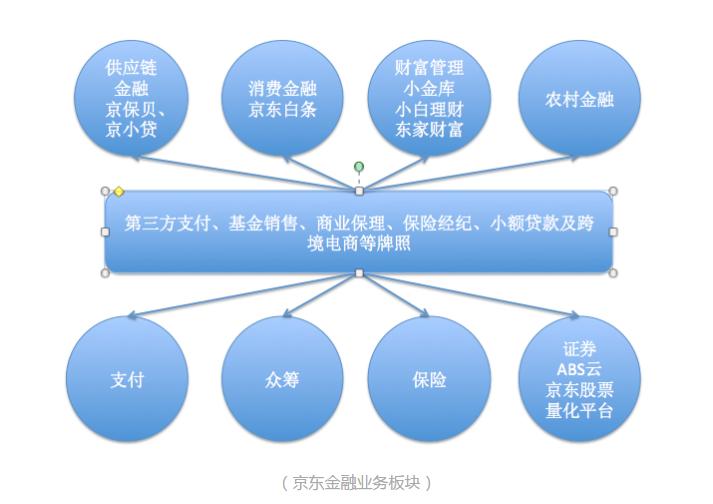 供应链
金融
京保贝、
京小贷

消费金融
京东白条

财富管理
小金库
小白理财
东家财富

农村金融

第三方支付、基金销售、商业保理、保险经纪、小额贷款及跨境电商等牌照

支付

众筹

保险

证券
ABS云
京东股票
量化平台

（京东金融业务板块）